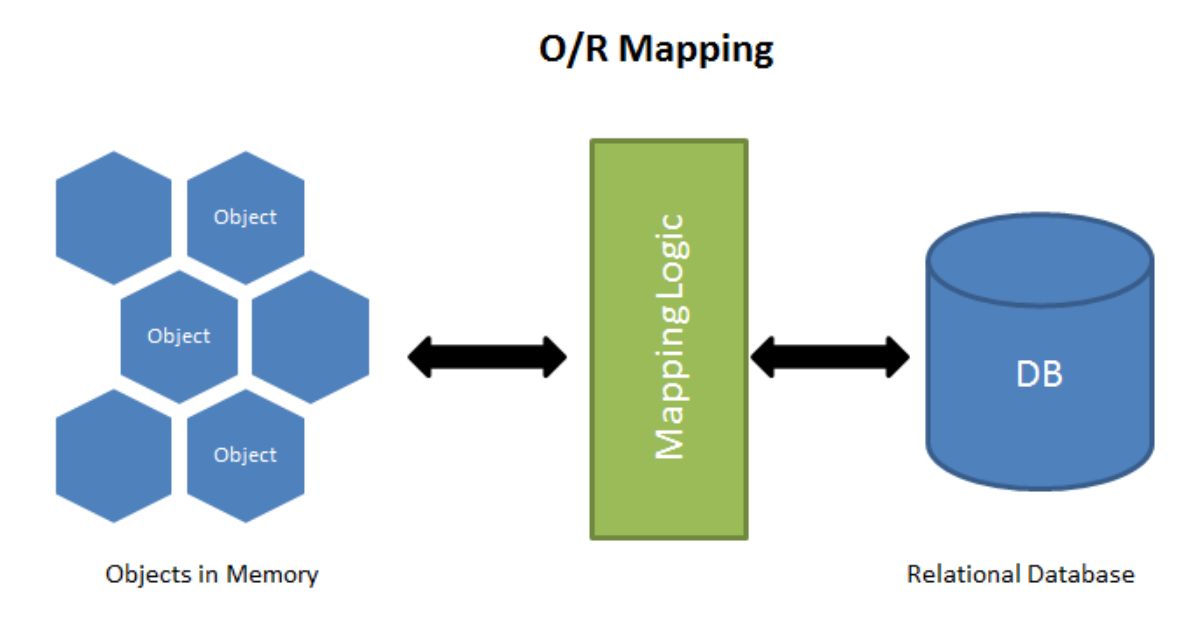 O/R Mapping

Object

Object

Object

Mapping Logic

DB

Objects in Memory

Relational Database